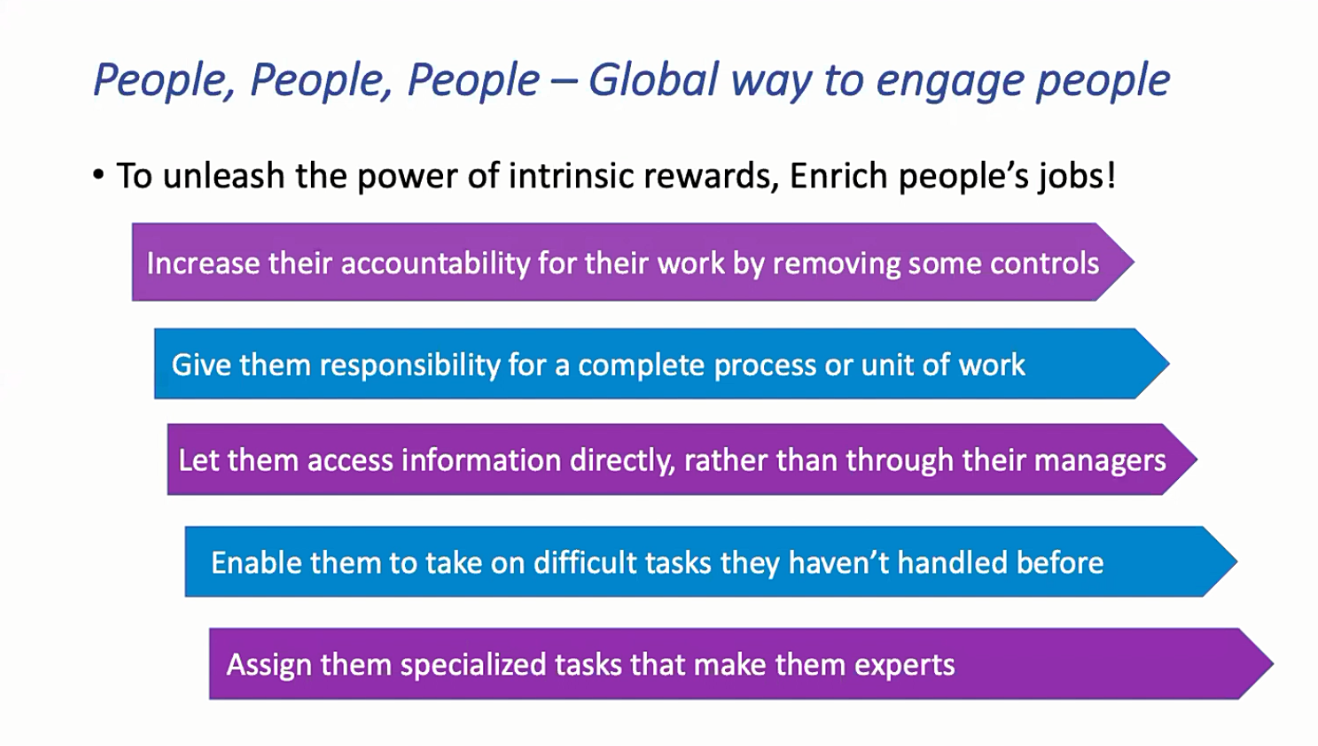 People, People, People – Global way to engage people

• To unleash the power of intrinsic rewards, Enrich people's jobs!

Increase their accountability for their work by removing some controls

Give them responsibility for a complete process or unit of work

Let them access information directly, rather than through their managers

Enable them to take on difficult tasks they haven't handled before

Assign them specialized tasks that make them experts